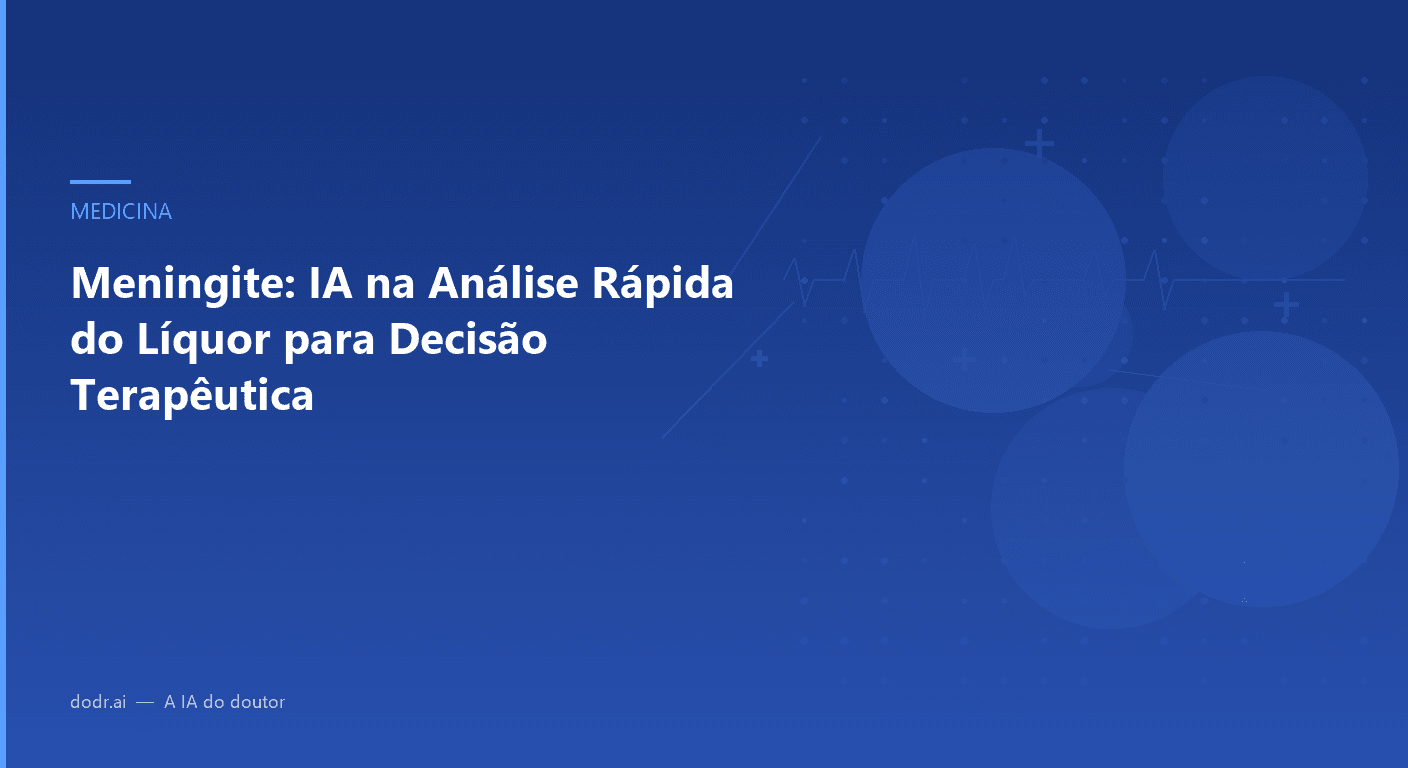 MEDICINA

Meningite: IA na Análise Rápida do Líquor para Decisão Terapêutica

dodr.ai — A IA do doutor